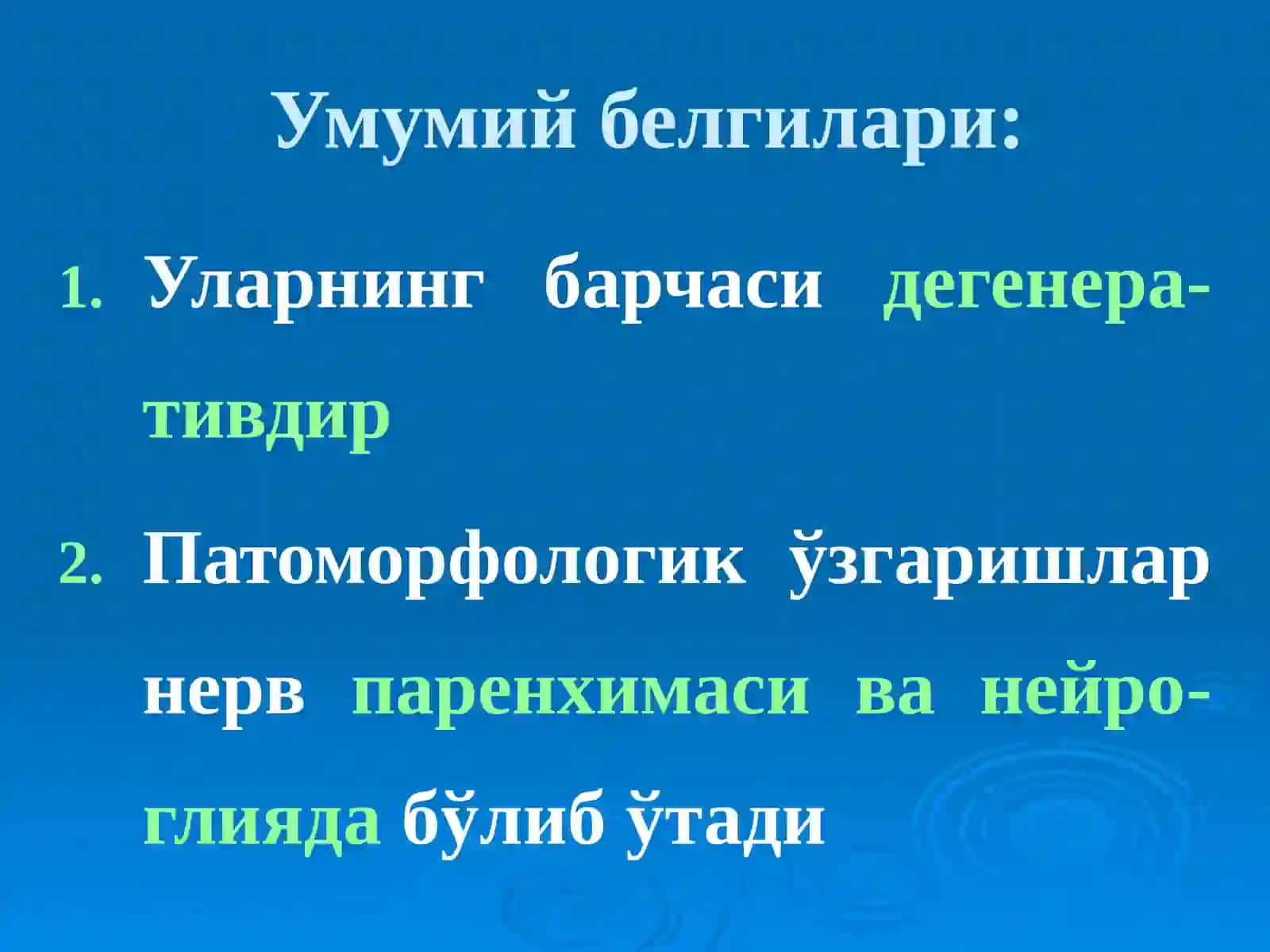 Умумий белгилари:

1. Уларнинг барчаси дегенеративдир

2. Патоморфологик ўзгаришлар нерв паренхимаси ва нейроглияда бўлиб ўтади